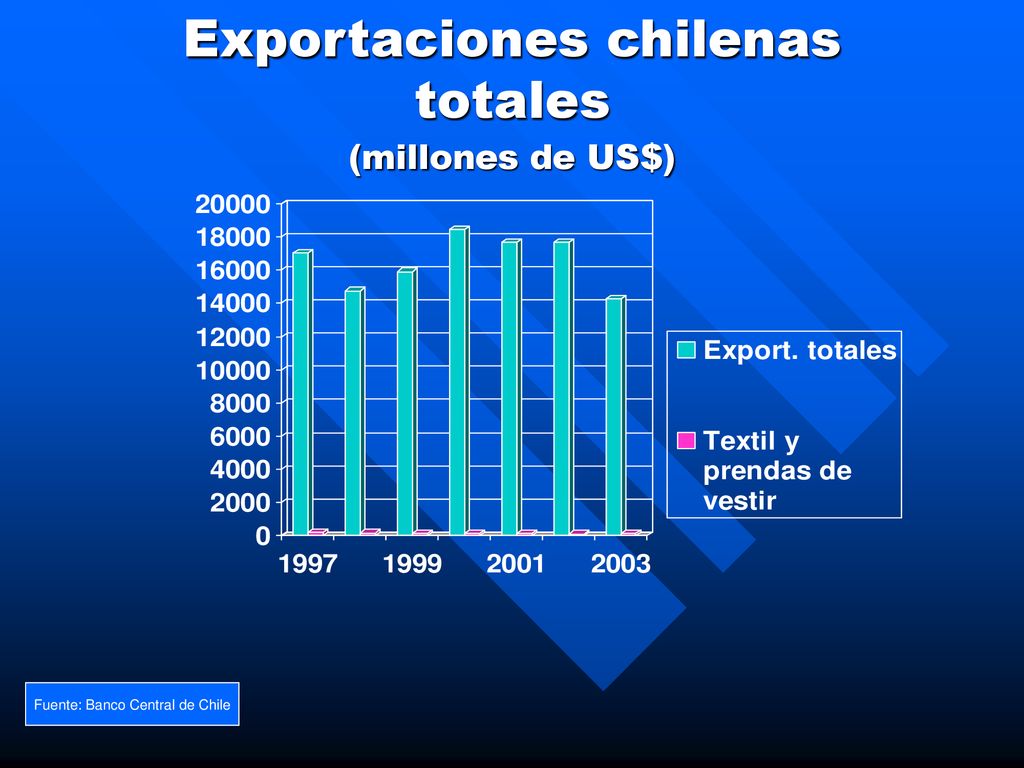 Exportaciones chilenas totales

(millones de US$)

20000
18000
16000
14000
12000
10000
8000
6000
4000
2000
0

1997 1999 2001 2003

Export. totales

Textil y prendas de vestir

Fuente: Banco Central de Chile